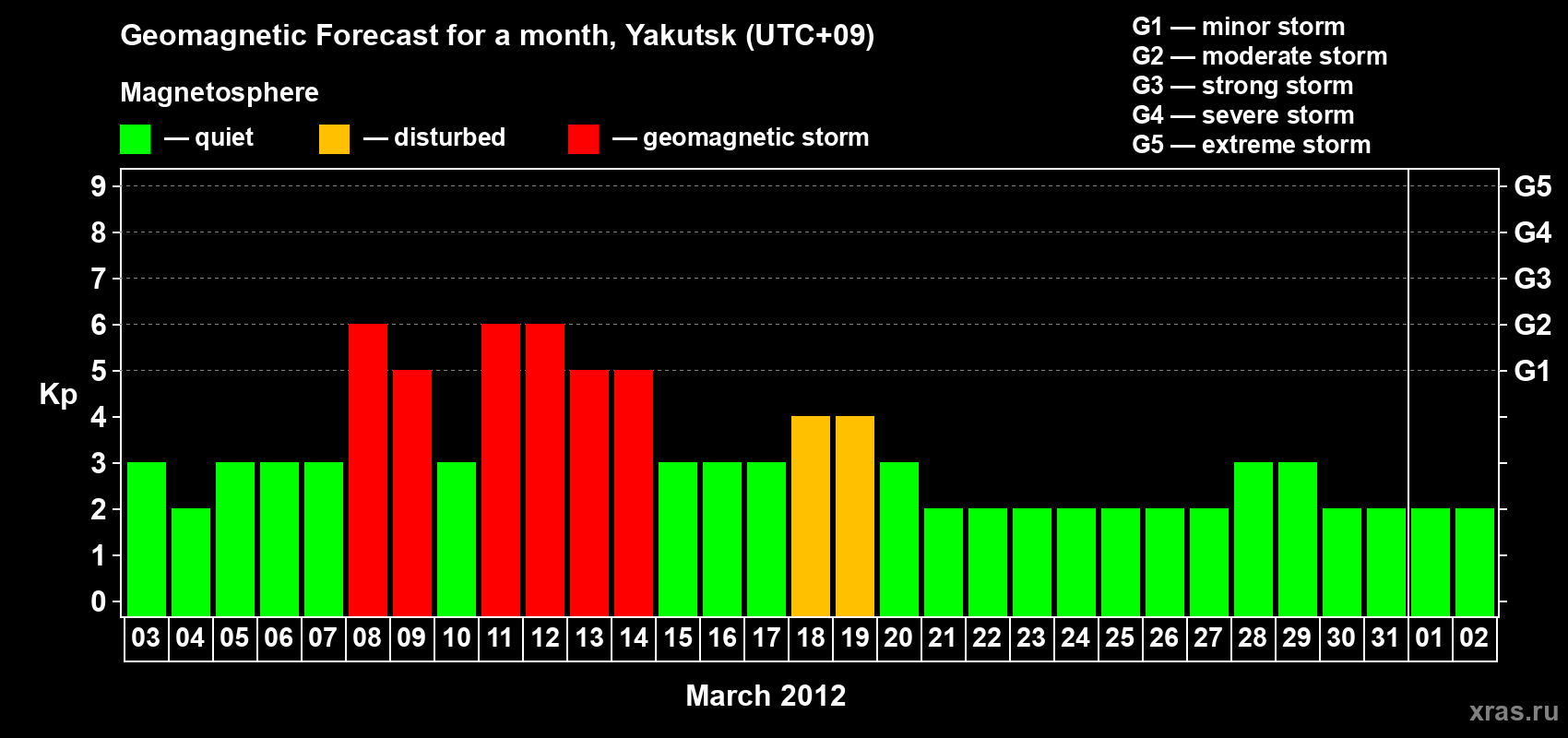 Geomagnetic Forecast for a month, Yakutsk (UTC+09)

Magnetosphere

— quiet — disturbed — geomagnetic storm

G1 — minor storm
G2 — moderate storm
G3 — strong storm
G4 — severe storm
G5 — extreme storm

Kp

9 8 7 6 5 4 3 2 1 0

G5 G4 G3 G2 G1

03 04 05 06 07 08 09 10 11 12 13 14 15 16 17 18 19 20 21 22 23 24 25 26 27 28 29 30 31 01 02

March 2012

xras.ru